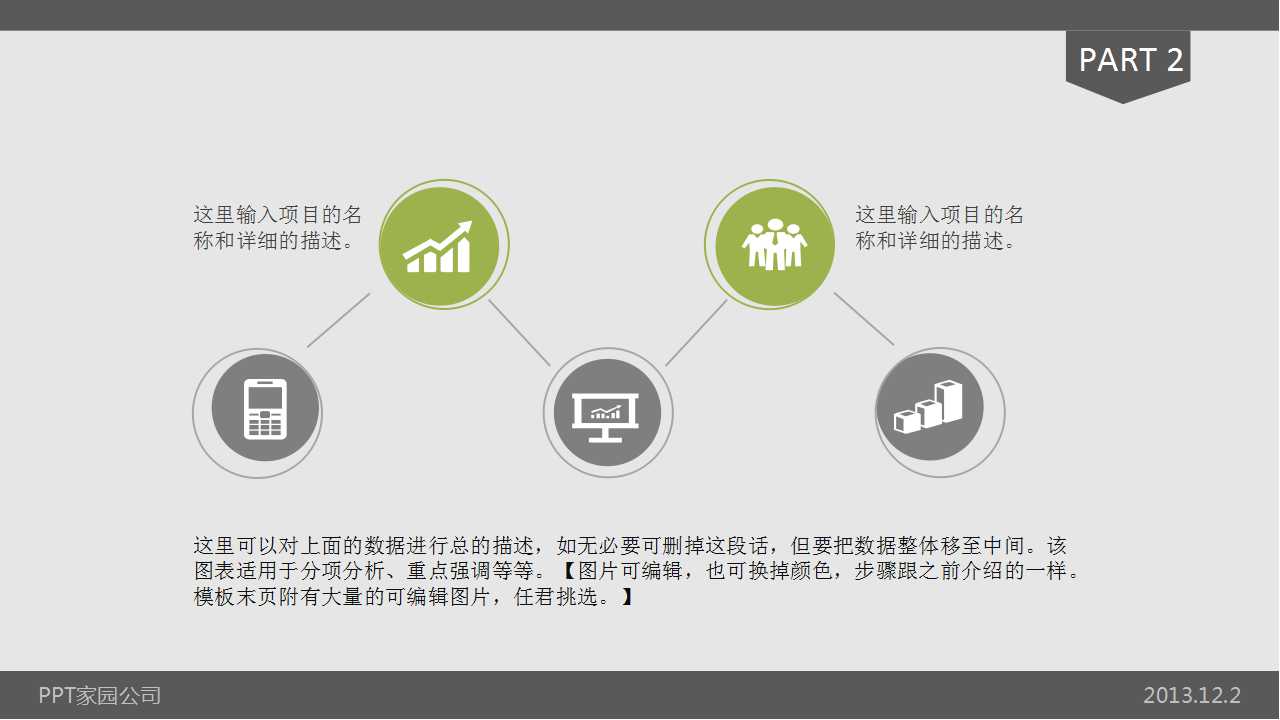 PART 2

这里输入项目的名称和详细的描述。

这里输入项目的名称和详细的描述。

这里可以对上面的数据进行总的描述，如无必要可删掉这段话，但要把数据整体移至中间。该图表适用于分项分析、重点强调等等。【图片可编辑，也可换掉颜色，步骤跟之前介绍的一样。模板末页附有大量的可编辑图片，任君挑选。】

PPT家园公司

2013.12.2